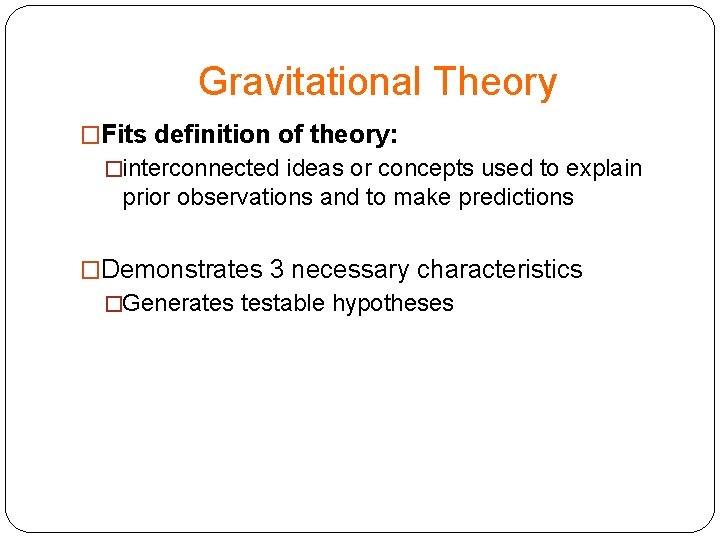 Gravitational Theory

□Fits definition of theory:

□interconnected ideas or concepts used to explain prior observations and to make predictions

□Demonstrates 3 necessary characteristics

□Generates testable hypotheses